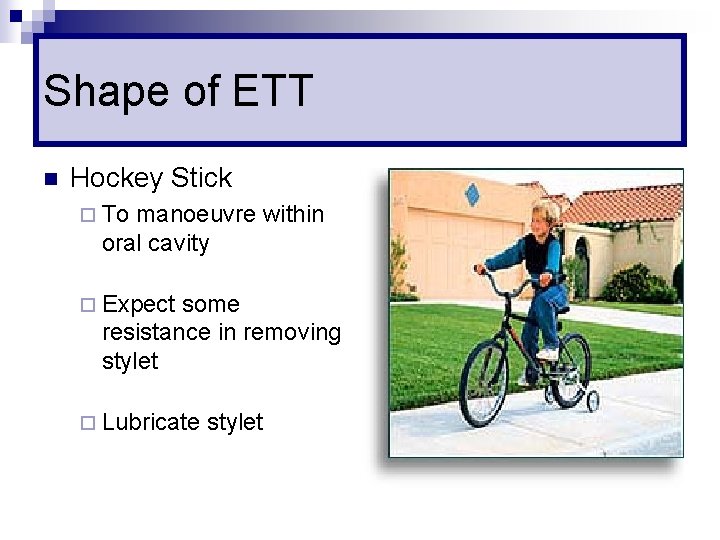 Shape of ETT

Hockey Stick

To manoeuvre within oral cavity

Expect some resistance in removing stylet

Lubricate stylet